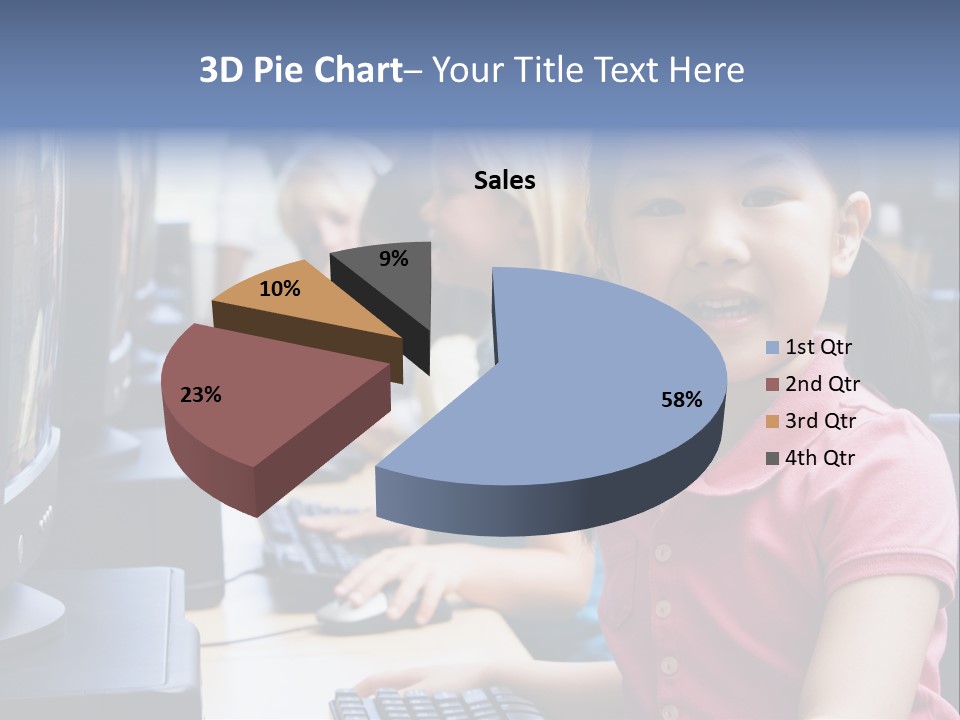 3D Pie Chart– Your Title Text Here

Sales

9%

10%

23%

58%

1st Qtr
2nd Qtr
3rd Qtr
4th Qtr